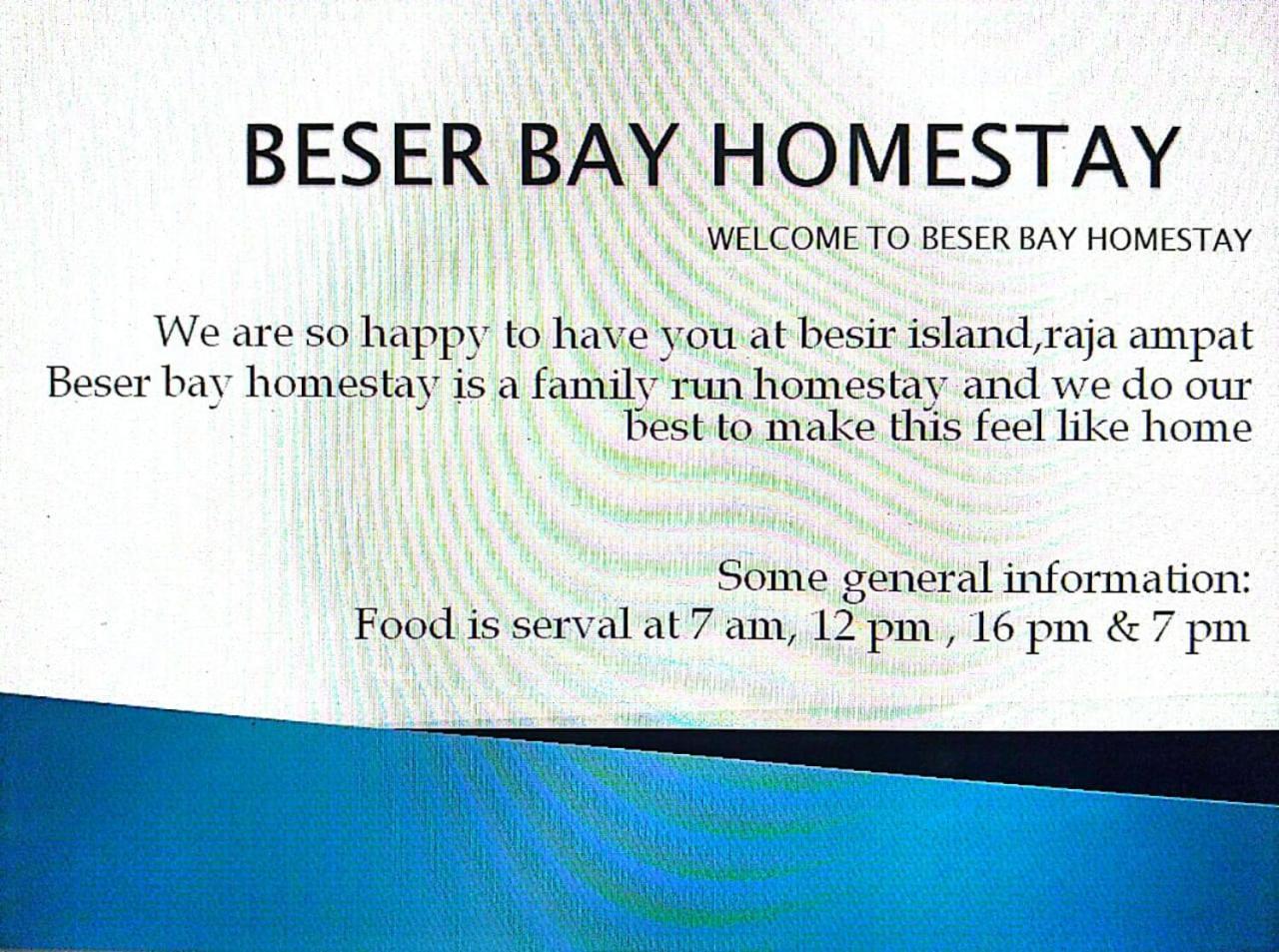 BESER BAY HOMESTAY

WELCOME TO BESER BAY HOMESTAY

We are so happy to have you at besir island,raja ampat
Beser bay homestay is a family run homestay and we do our best to make this feel like home

Some general information:
Food is serval at 7 am, 12 pm , 16 pm & 7 pm